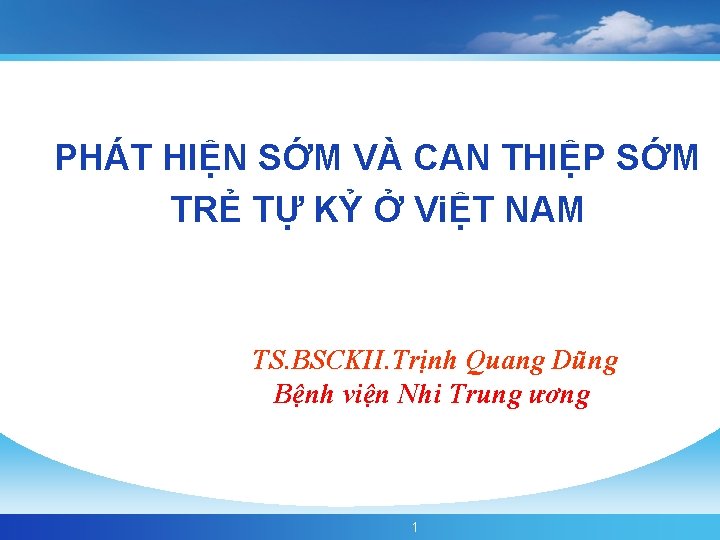 PHÁT HIỆN SỚM VÀ CAN THIỆP SỚM TRẺ TỰ KỶ Ở ViỆT NAM

TS.BSCKII.Trịnh Quang Dũng
Bệnh viện Nhi Trung ương

1